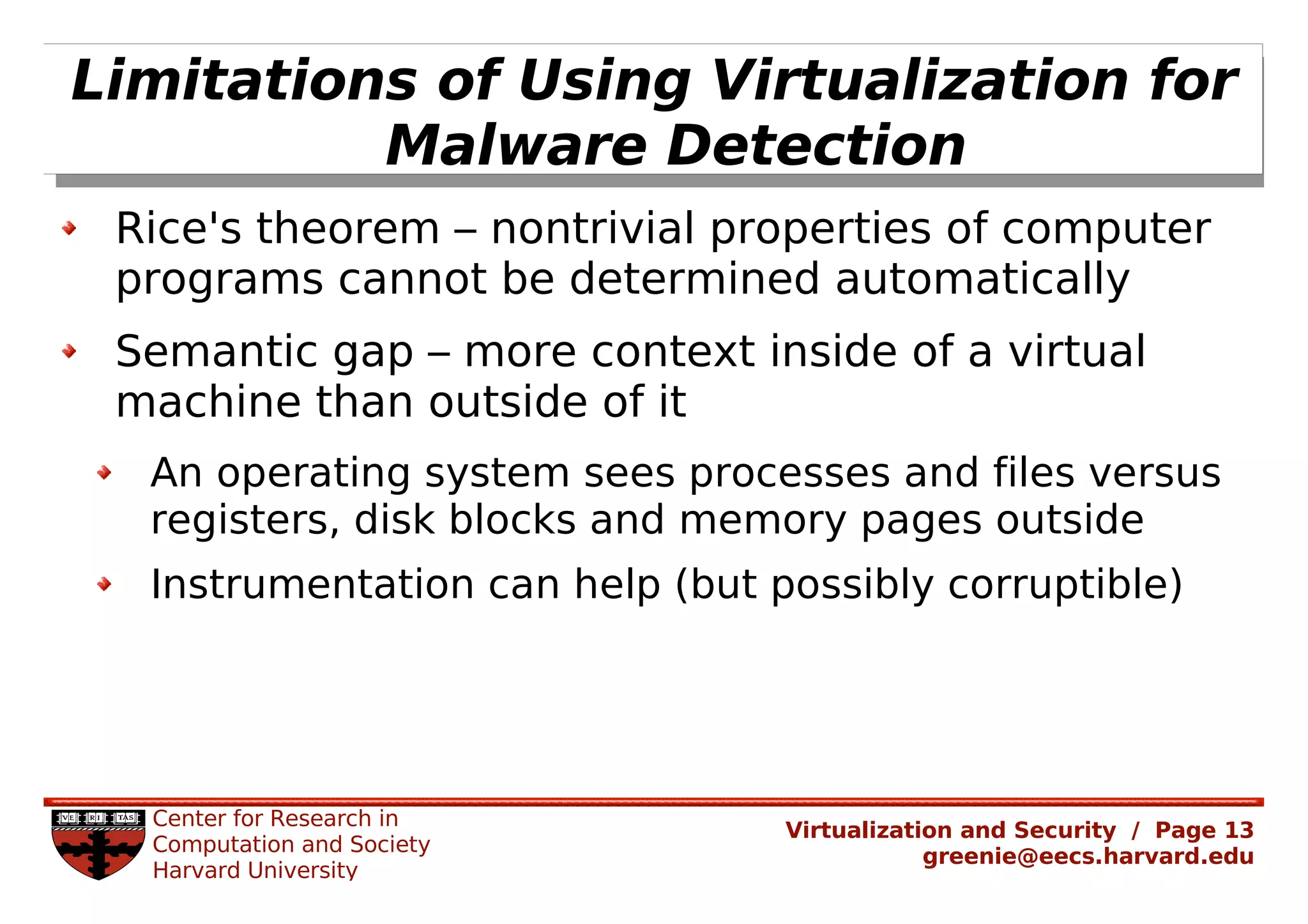 Limitations of Using Virtualization for Malware Detection

Rice's theorem – nontrivial properties of computer programs cannot be determined automatically

Semantic gap – more context inside of a virtual machine than outside of it

An operating system sees processes and files versus registers, disk blocks and memory pages outside

Instrumentation can help (but possibly corruptible)

VE RI TAS

Center for Research in Computation and Society Harvard University

Virtualization and Security / Page 13
greenie@eecs.harvard.edu